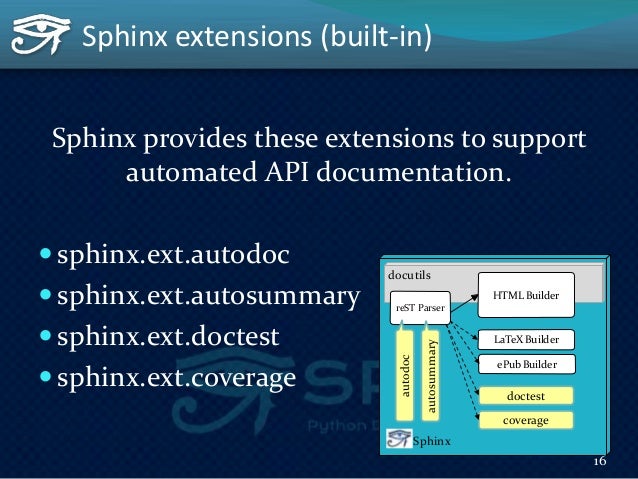 Sphinx extensions (built-in)

Sphinx provides these extensions to support automated API documentation.

- sphinx.ext.autodoc
- sphinx.ext.autosummary
- sphinx.ext.doctest
- sphinx.ext.coverage

docutils

reST Parser

HTML Builder

LaTeX Builder

ePub Builder

autodoc

autosummary

doctest

coverage

Sphinx

16